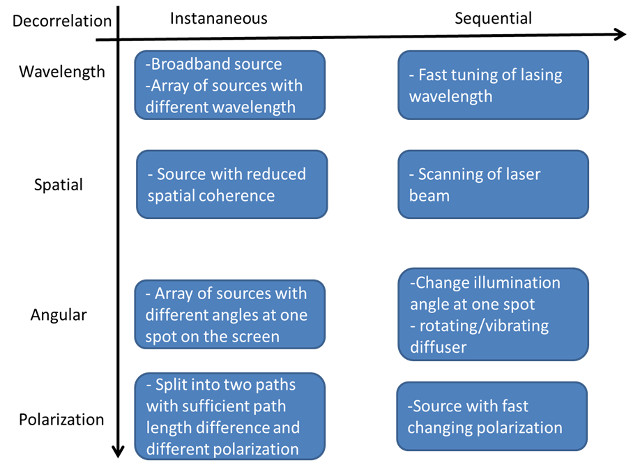 | Decorrelation | Instananeous | Sequential |
|---|---|---|
| Wavelength | -Broadband source -Array of sources with different wavelength | - Fast tuning of lasing wavelength |
| Spatial | - Source with reduced spatial coherence | - Scanning of laser beam |
| Angular | - Array of sources with different angles at one spot on the screen | -Change illumination angle at one spot - rotating/vibrating diffuser |
| Polarization | - Split into two paths with sufficient path length difference and different polarization | -Source with fast changing polarization |